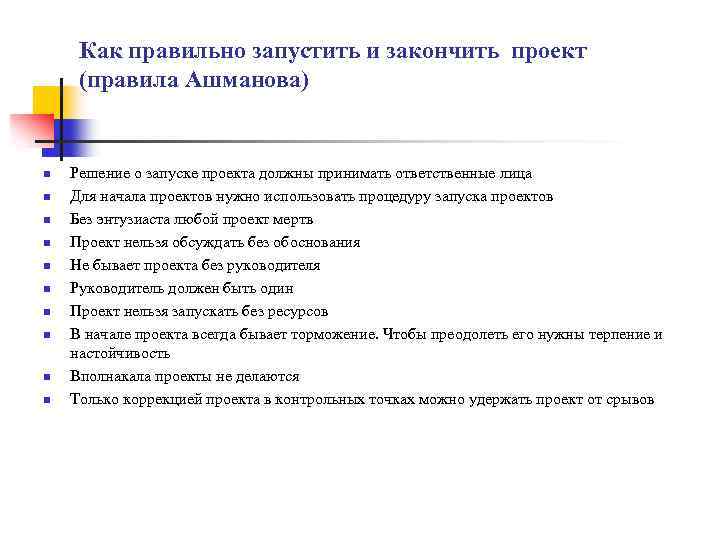 Как правильно запустить и закончить проект (правила Ашманова)

- Решение о запуске проекта должны принимать ответственные лица
- Для начала проектов нужно использовать процедуру запуска проектов
- Без энтузиаста любой проект мертв
- Проект нельзя обсуждать без обоснования
- Не бывает проекта без руководителя
- Руководитель должен быть один
- Проект нельзя запускать без ресурсов
- В начале проекта всегда бывает торможение. Чтобы преодолеть его нужны терпение и настойчивость
- Вполнакала проекты не делаются
- Только коррекцией проекта в контрольных точках можно удержать проект от срывов